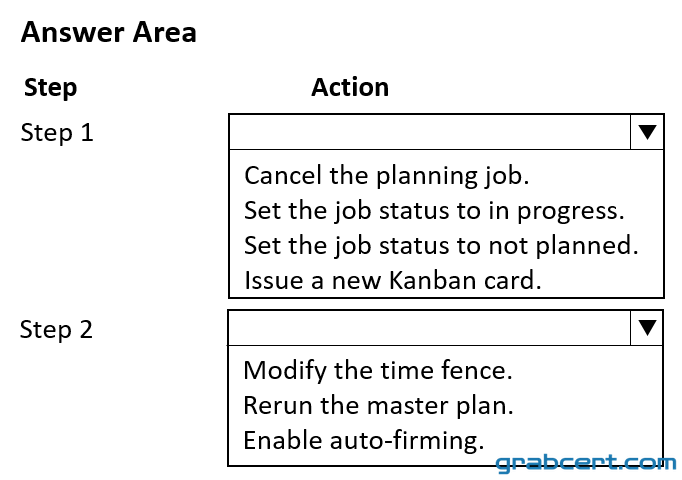 Answer Area

Step

Action

Step 1

Cancel the planning job.
Set the job status to in progress.
Set the job status to not planned.
Issue a new Kanban card.

Step 2

Modify the time fence.
Rerun the master plan.
Enable auto-firming.

grabcert.com